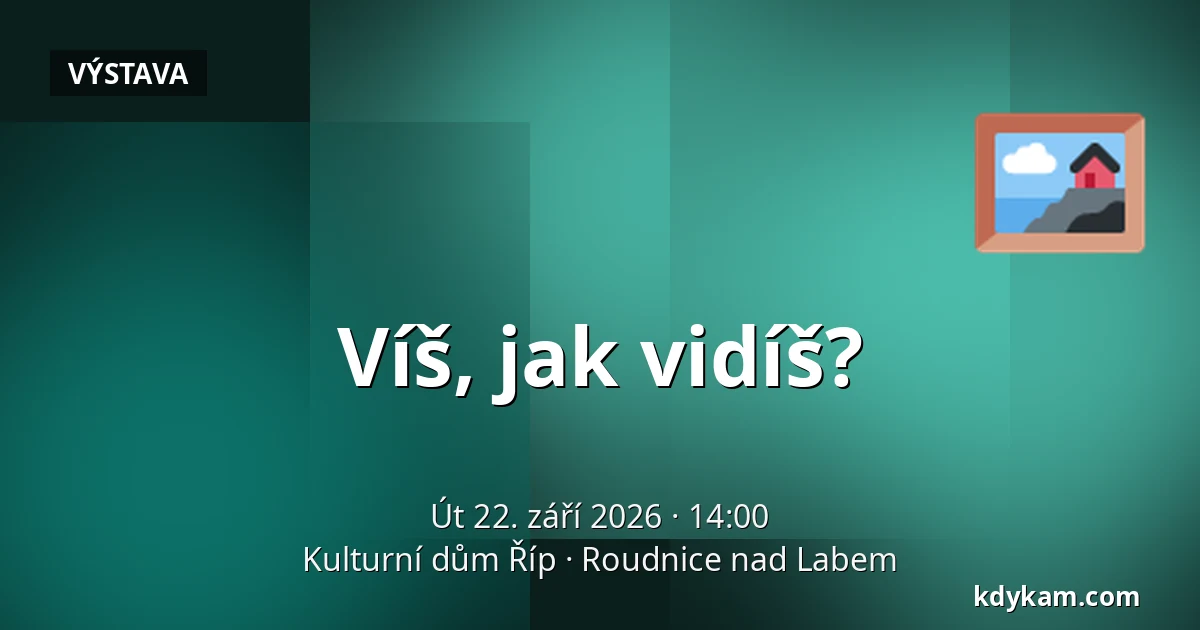 VÝSTAVA

Víš, jak vidíš?

Út 22. září 2026 · 14:00
Kulturní dům Říp · Roudnice nad Labem

kdykam.com